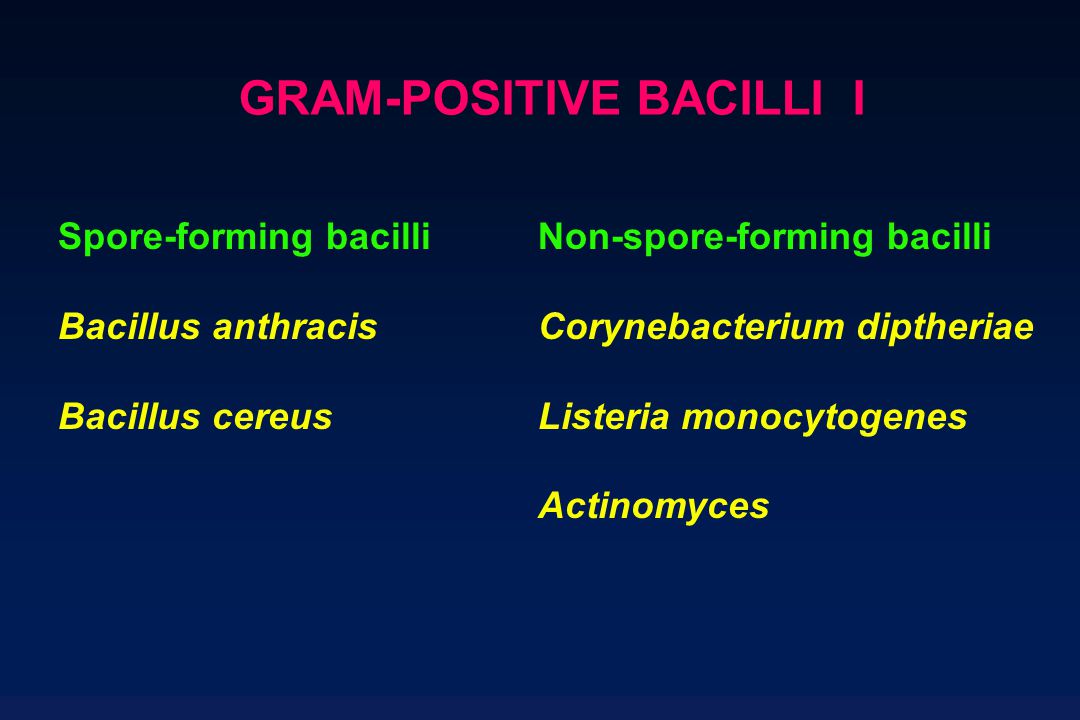 GRAM-POSITIVE BACILLI I

Spore-forming bacilli

Bacillus anthracis

Bacillus cereus

Non-spore-forming bacilli

Corynebacterium diptheriae

Listeria monocytogenes

Actinomyces